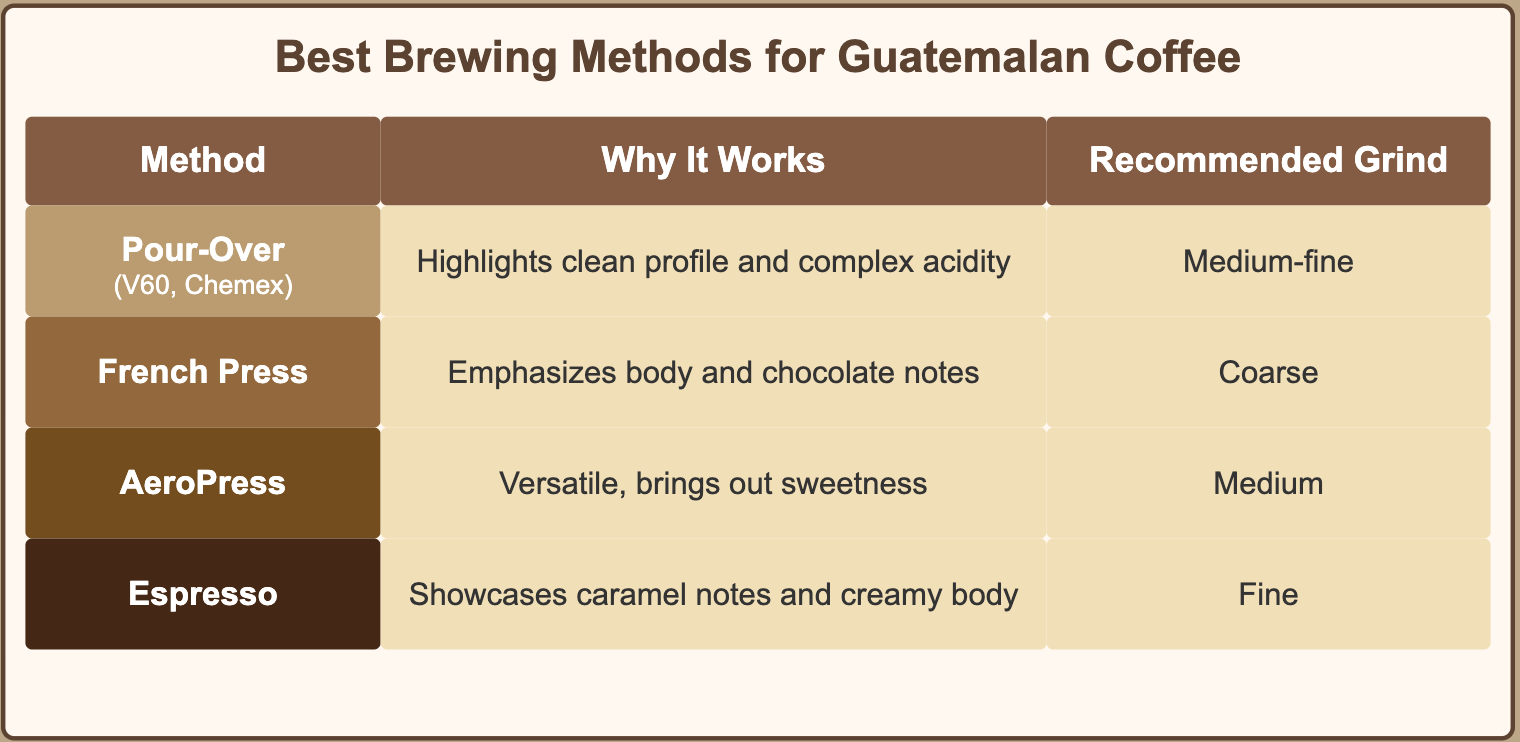 Best Brewing Methods for Guatemalan Coffee

| Method | Why It Works | Recommended Grind |
|---|---|---|
| Pour-Over (V60, Chemex) | Highlights clean profile and complex acidity | Medium-fine |
| French Press | Emphasizes body and chocolate notes | Coarse |
| AeroPress | Versatile, brings out sweetness | Medium |
| Espresso | Showcases caramel notes and creamy body | Fine |